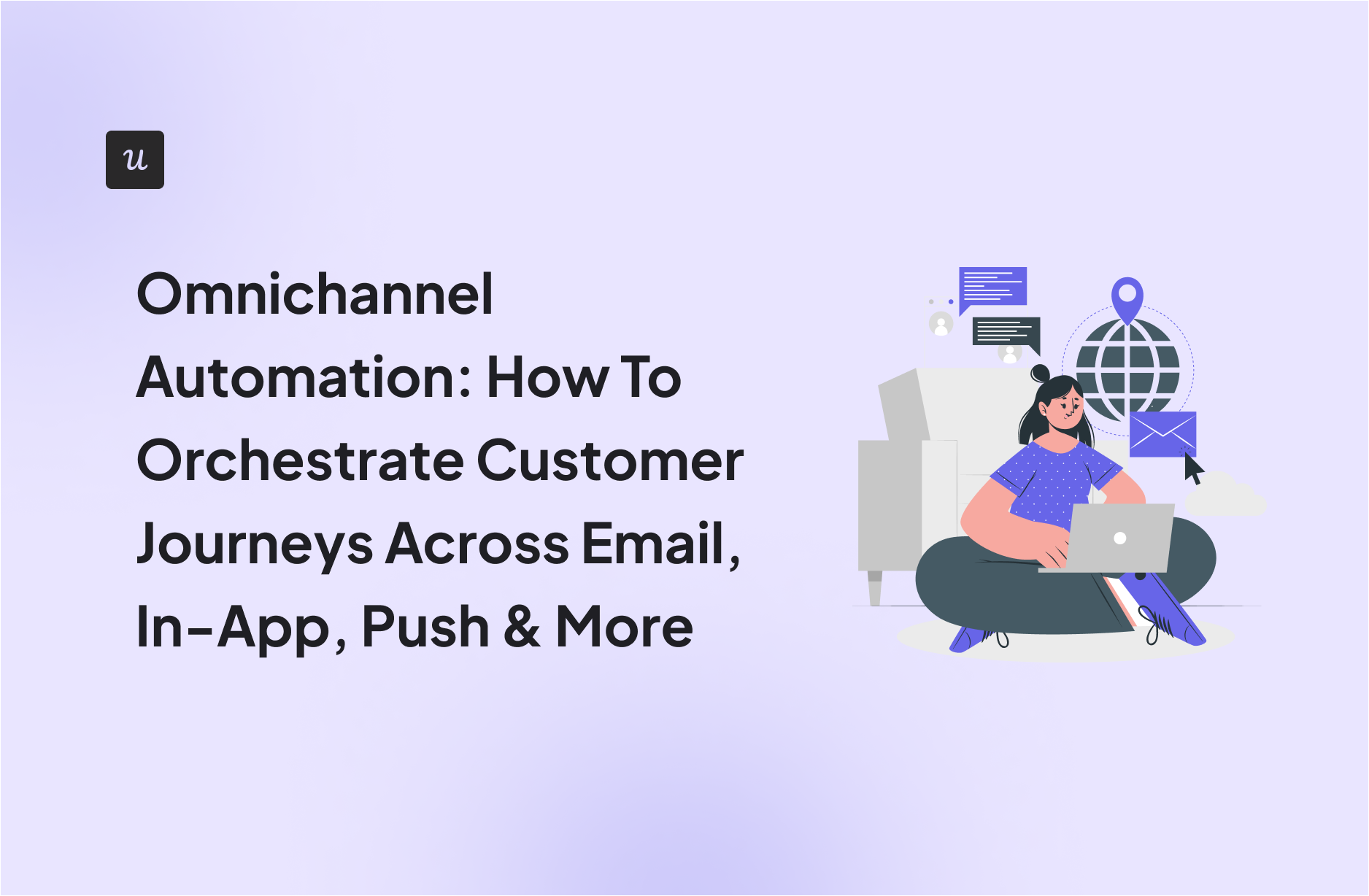 u

Omnichannel Automation: How To Orchestrate Customer Journeys Across Email, In-App, Push & More